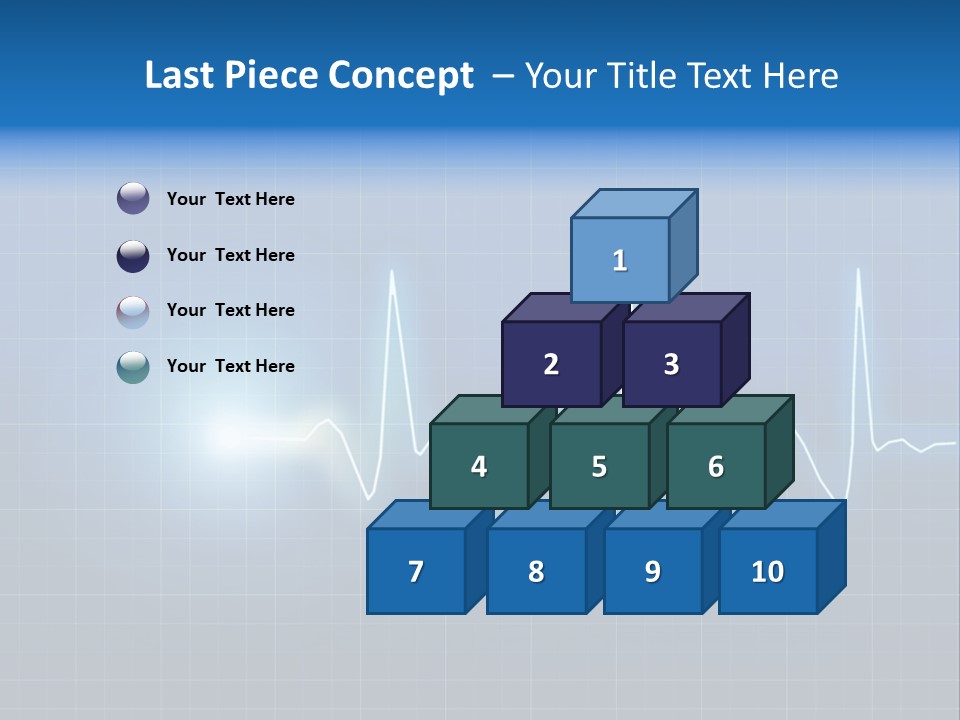 Last Piece Concept – Your Title Text Here

Your Text Here

Your Text Here

Your Text Here

Your Text Here

1

2

3

4

5

6

7

8

9

10